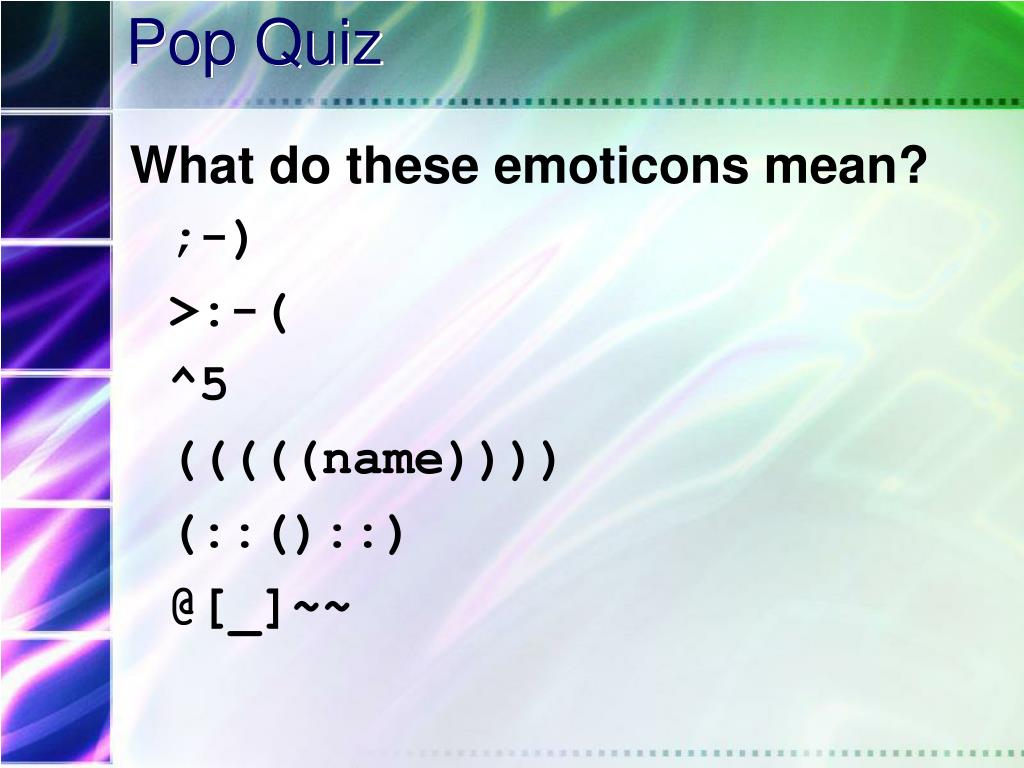 Pop Quiz

What do these emoticons mean?

;-)

>:-(

^5

((((name))))

(::()::)

@[_]~~